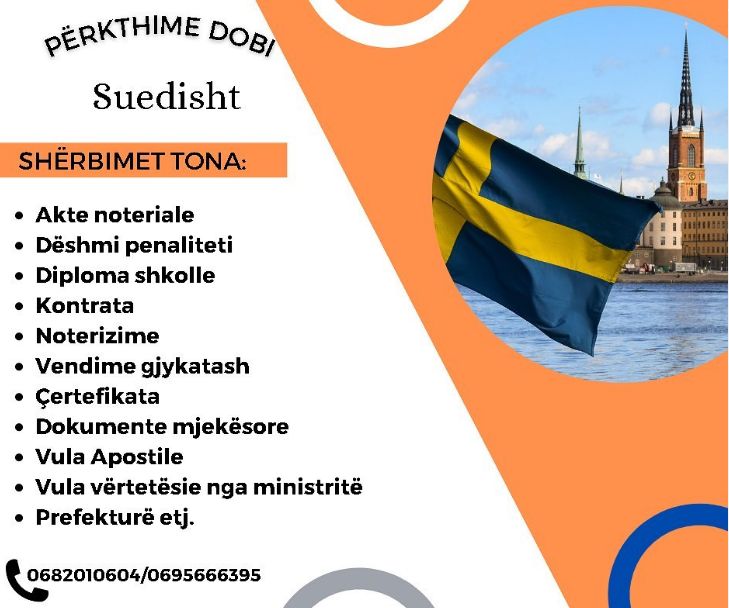 PËRKTHIME DOBI

Suedisht

SHËRBIMET TONA:

• Akte noteriale
• Dëshmi penaliteti
• Diploma shkolle
• Kontrata
• Noterizime
• Vendime gjykatash
• Çertefikata
• Dokumente mjekësore
• Vula Apostile
• Vula vërtetësie nga ministritë
• Prefekturë etj.

0682010604/0695666395